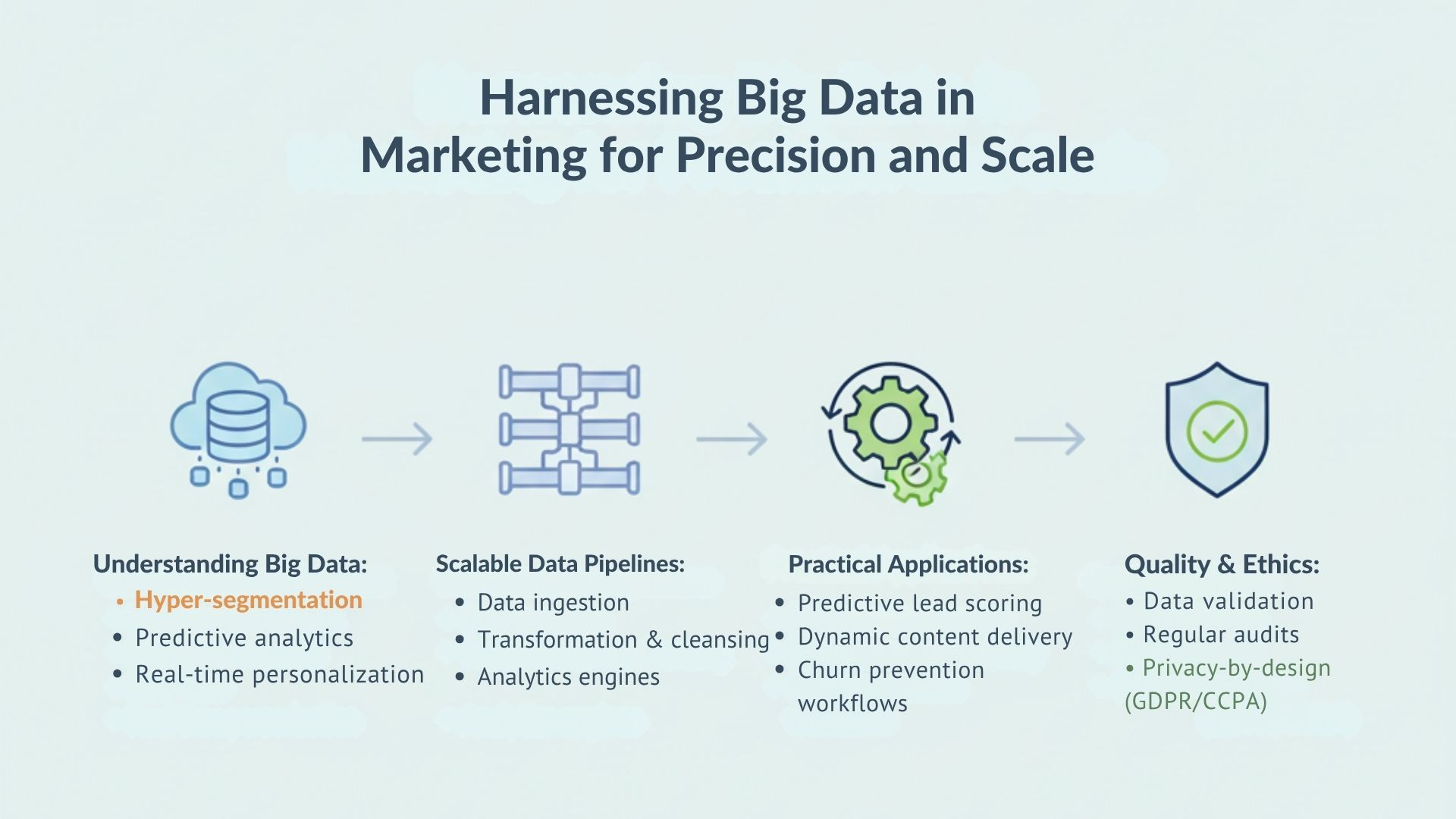 Harnessing Big Data in Marketing for Precision and Scale

Understanding Big Data:
• Hyper-segmentation
• Predictive analytics
• Real-time personalization

Scalable Data Pipelines:
• Data ingestion
• Transformation & cleansing
• Analytics engines

Practical Applications:
• Predictive lead scoring
• Dynamic content delivery
• Churn prevention workflows

Quality & Ethics:
• Data validation
• Regular audits
• Privacy-by-design (GDPR/CCPA)